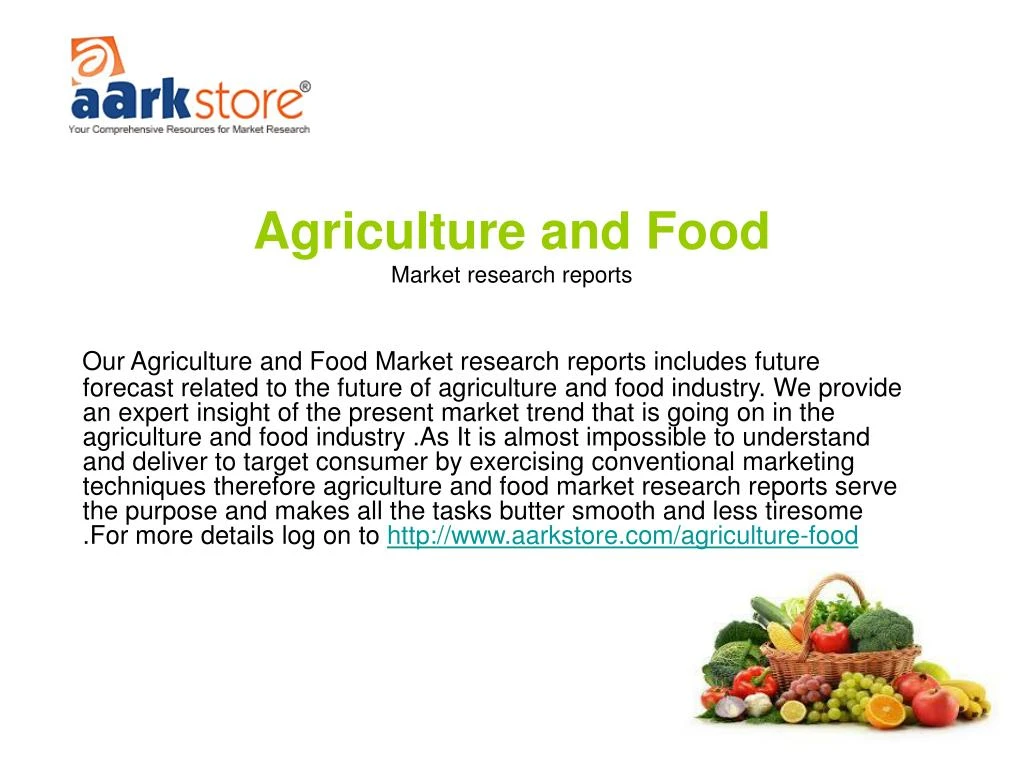 aarkstore®
Your Comprehensive Resources for Market Research

Agriculture and Food
Market research reports

Our Agriculture and Food Market research reports includes future forecast related to the future of agriculture and food industry. We provide an expert insight of the present market trend that is going on in the agriculture and food industry .As It is almost impossible to understand and deliver to target consumer by exercising conventional marketing techniques therefore agriculture and food market research reports serve the purpose and makes all the tasks butter smooth and less tiresome .For more details log on to http://www.aarkstore.com/agriculture-food